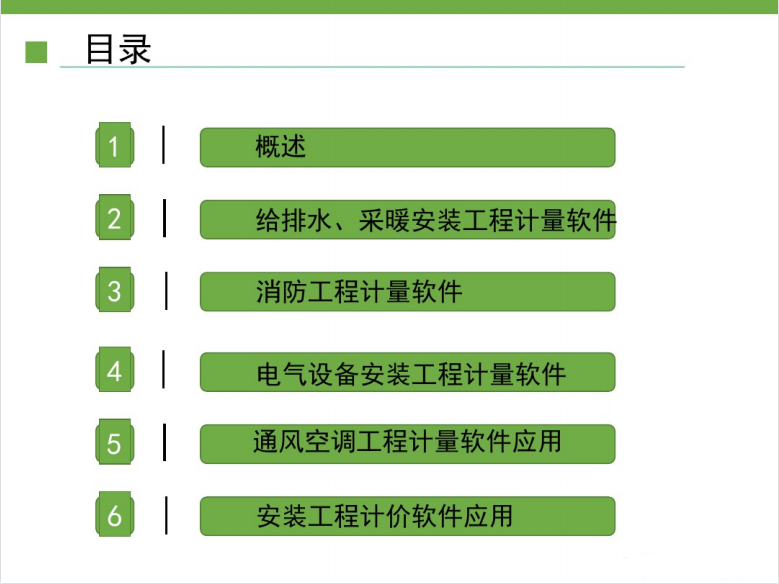 目录

1 概述

2 给排水、采暖安装工程计量软件

3 消防工程计量软件

4 电气设备安装工程计量软件

5 通风空调工程计量软件应用

6 安装工程计价软件应用